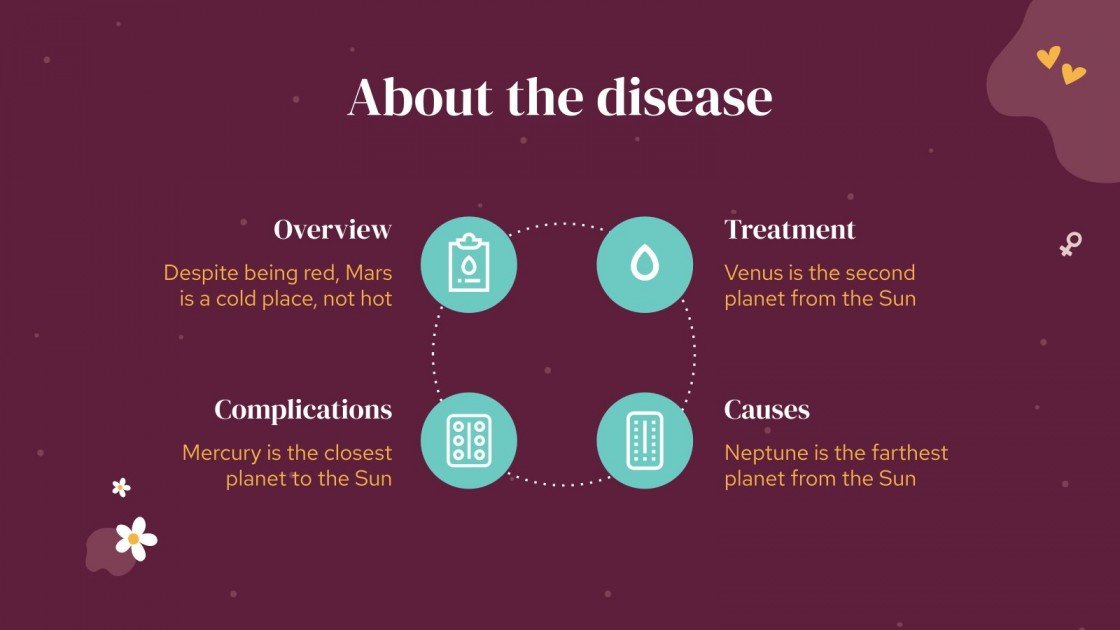 About the disease

Overview

Despite being red, Mars is a cold place, not hot

Treatment

Venus is the second planet from the Sun

Complications

Mercury is the closest planet to the Sun

Causes

Neptune is the farthest planet from the Sun